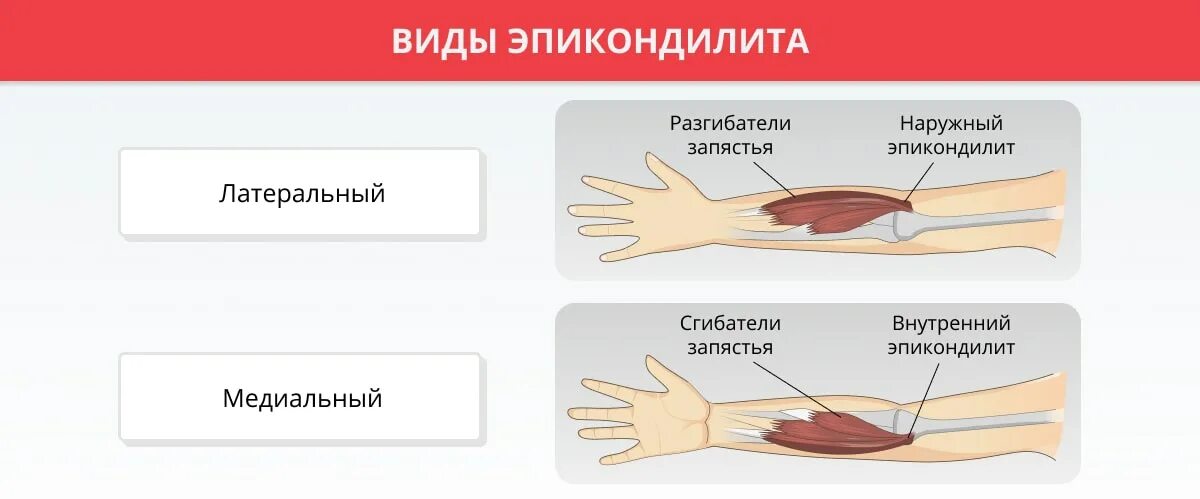 ВИДЫ ЭПИКОНДИЛИТА

Латеральный

Разгибатели запястья

Наружный эпикондилит

Медиальный

Сгибатели запястья

Внутренний эпикондилит